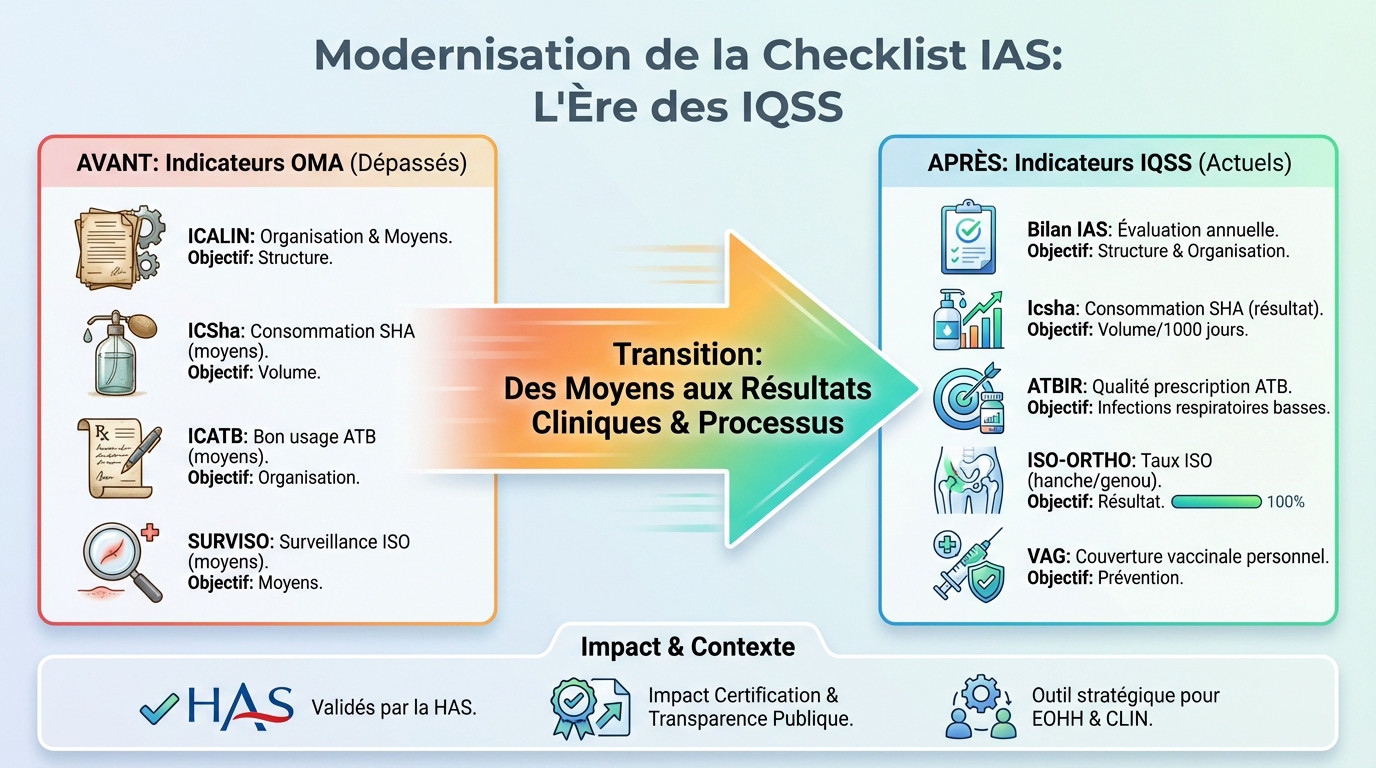 Modernisation de la Checklist IAS:
L'Ère des IQSS

AVANT: Indicateurs OMA (Dépassés)

ICALIN: Organisation & Moyens.
Objectif: Structure.

ICSha: Consommation SHA (moyens).
Objectif: Volume.

ICATB: Bon usage ATB (moyens).
Objectif: Organisation.

SURVISO: Surveillance ISO (moyens).
Objectif: Moyens.

Transition:
Des Moyens aux Résultats Cliniques & Processus

APRÈS: Indicateurs IQSS (Actuels)

Bilan IAS: Évaluation annuelle.
Objectif: Structure & Organisation.

Icsha: Consommation SHA (résultat).
Objectif: Volume/1000 jours.

ATBIR: Qualité prescription ATB.
Objectif: Infections respiratoires basses.

ISO-ORTHO: Taux ISO (hanche/genou).
Objectif: Résultat. 100%

VAG: Couverture vaccinale personnel.
Objectif: Prévention.

Impact & Contexte

HAS Validés par la HAS.

Impact Certification & Transparence Publique.

Outil stratégique pour EOHH & CLIN.